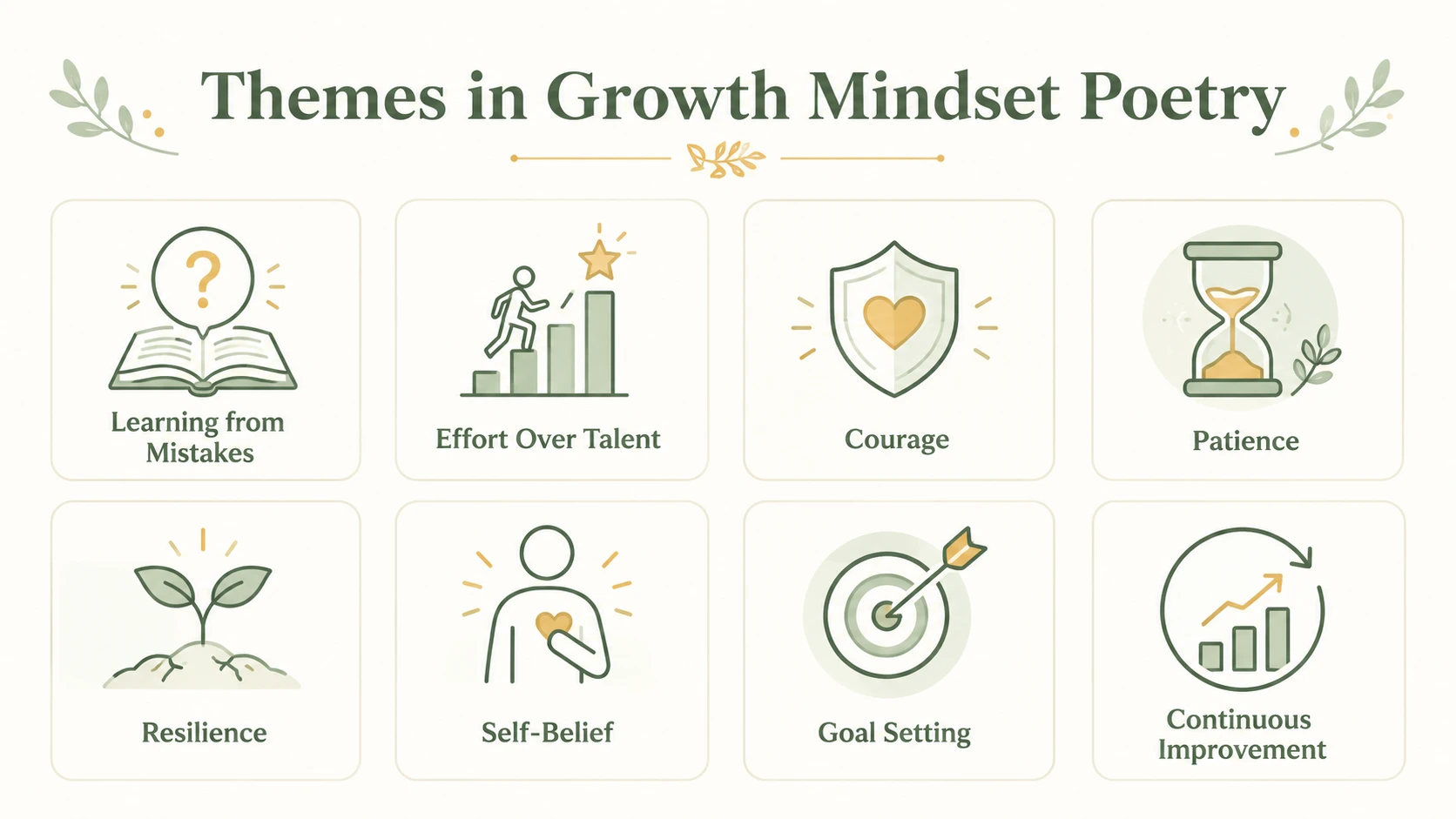 Themes in Growth Mindset Poetry

?

Learning from Mistakes

Effort Over Talent

Courage

Patience

Resilience

Self-Belief

Goal Setting

Continuous Improvement